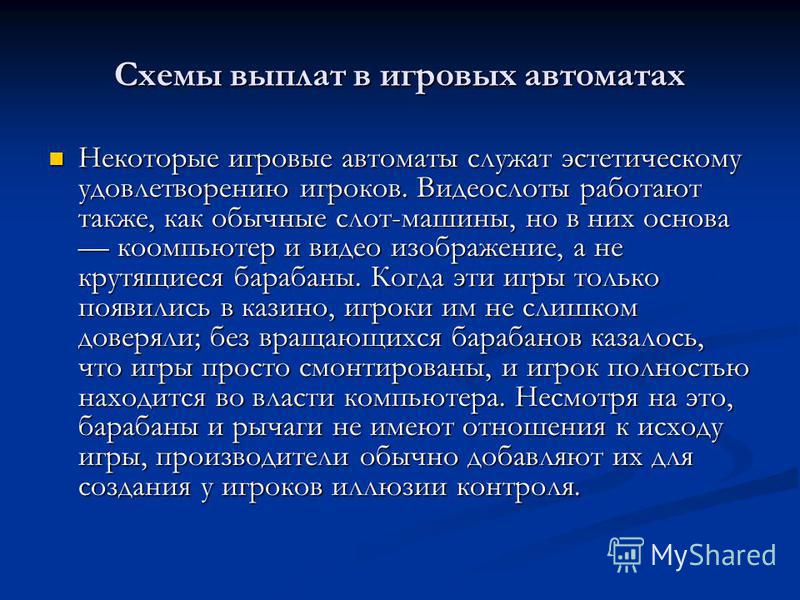 Схемы выплат в игровых автоматах

Некоторые игровые автоматы служат эстетическому удовлетворению игроков. Видеослоты работают также, как обычные слот-машины, но в них основа — коомпьютер и видео изображение, а не крутящиеся барабаны. Когда эти игры только появились в казино, игроки им не слишком доверяли; без вращающихся барабанов казалось, что игры просто смонтированы, и игрок полностью находится во власти компьютера. Несмотря на это, барабаны и рычаги не имеют отношения к исходу игры, производители обычно добавляют их для создания у игроков иллюзии контроля.

MyShared